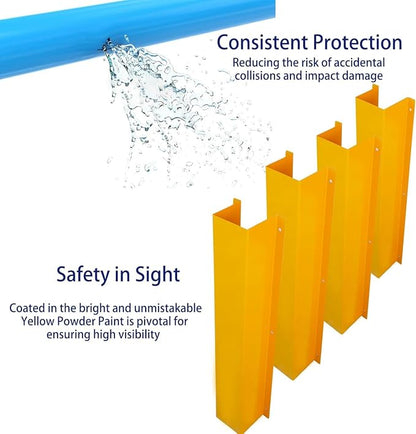 Consistent Protection

Reducing the risk of accidental collisions and impact damage

Safety in Sight

Coated in the bright and unmistakable Yellow Powder Paint is pivotal for ensuring high visibility